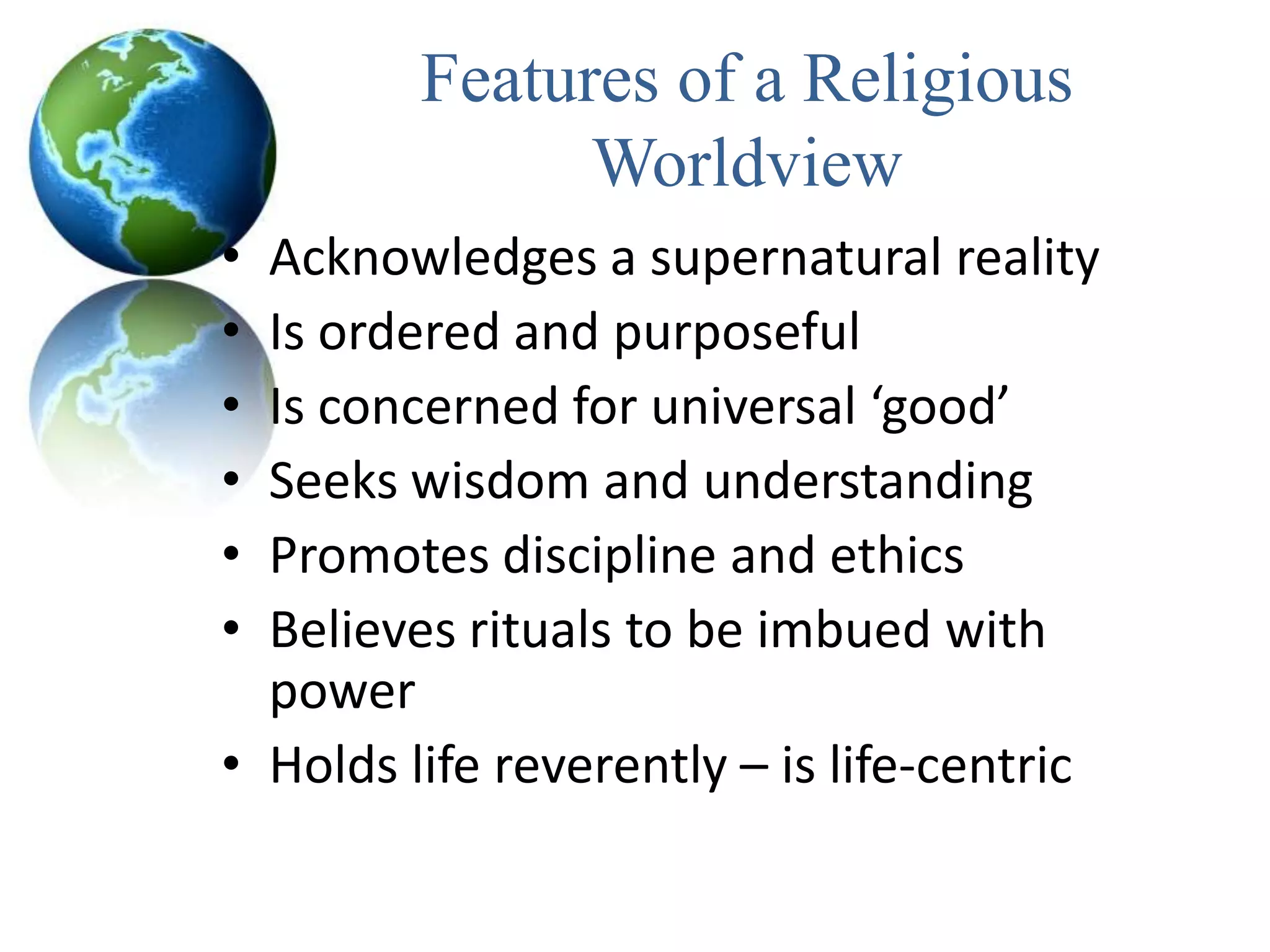 Features of a Religious Worldview

• Acknowledges a supernatural reality
• Is ordered and purposeful
• Is concerned for universal ‘good’
• Seeks wisdom and understanding
• Promotes discipline and ethics
• Believes rituals to be imbued with power
• Holds life reverently – is life-centric